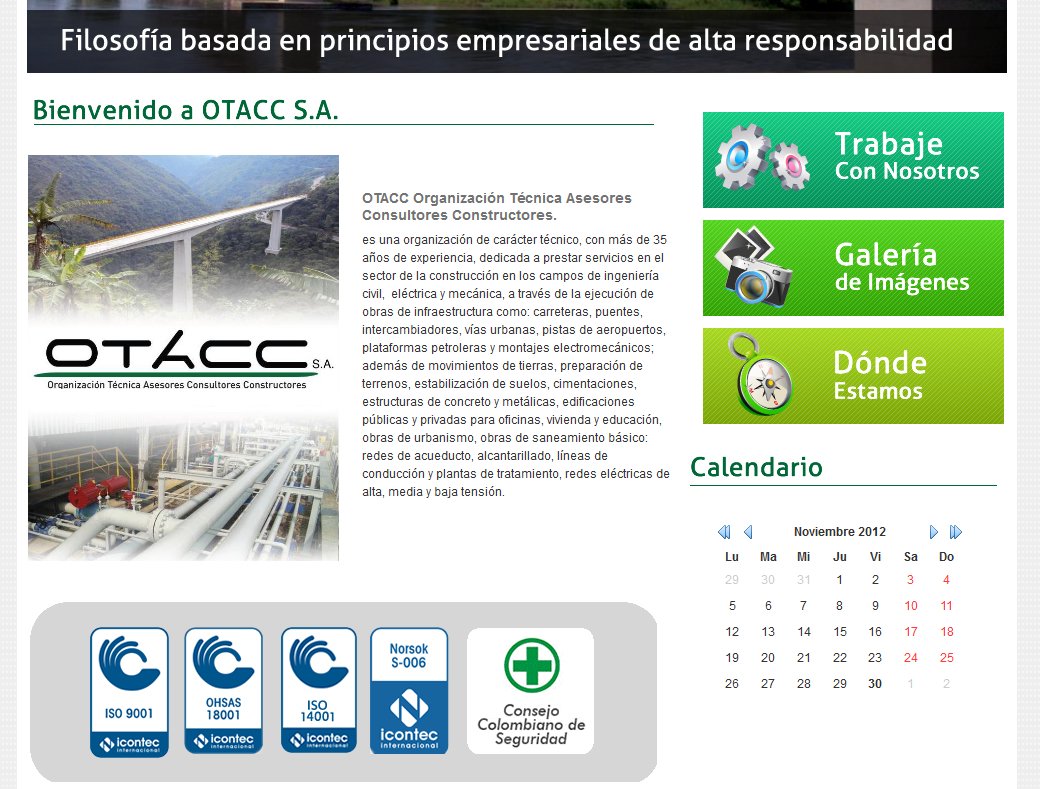 Filosofía basada en principios empresariales de alta responsabilidad

Bienvenido a OTACC S.A.

OTACC S.A.
Organización Técnica Asesores Consultores Constructores

OTACC Organización Técnica Asesores Consultores Constructores.

es una organización de carácter técnico, con más de 35 años de experiencia, dedicada a prestar servicios en el sector de la construcción en los campos de ingeniería civil, eléctrica y mecánica, a través de la ejecución de obras de infraestructura como: carreteras, puentes, intercambiadores, vías urbanas, pistas de aeropuertos, plataformas petroleras y montajes electromecánicos; además de movimientos de tierras, preparación de terrenos, estabilización de suelos, cimentaciones, estructuras de concreto y metálicas, edificaciones públicas y privadas para oficinas, vivienda y educación, obras de urbanismo, obras de saneamiento básico: redes de acueducto, alcantarillado, líneas de conducción y plantas de tratamiento, redes eléctricas de alta, media y baja tensión.

ISO 9001 icontec internacional
OHSAS 18001 icontec internacional
ISO 14001 icontec internacional
Norsok S-006 icontec internacional
Consejo Colombiano de Seguridad

Trabaje Con Nosotros

Galería de Imágenes

Dónde Estamos

Calendario

Noviembre 2012

| Lu | Ma | Mi | Ju | Vi | Sa | Do |
|---|---|---|---|---|---|---|
| 29 | 30 | 31 | 1 | 2 | 3 | 4 |
| 5 | 6 | 7 | 8 | 9 | 10 | 11 |
| 12 | 13 | 14 | 15 | 16 | 17 | 18 |
| 19 | 20 | 21 | 22 | 23 | 24 | 25 |
| 26 | 27 | 28 | 29 | 30 | 1 | 2 |